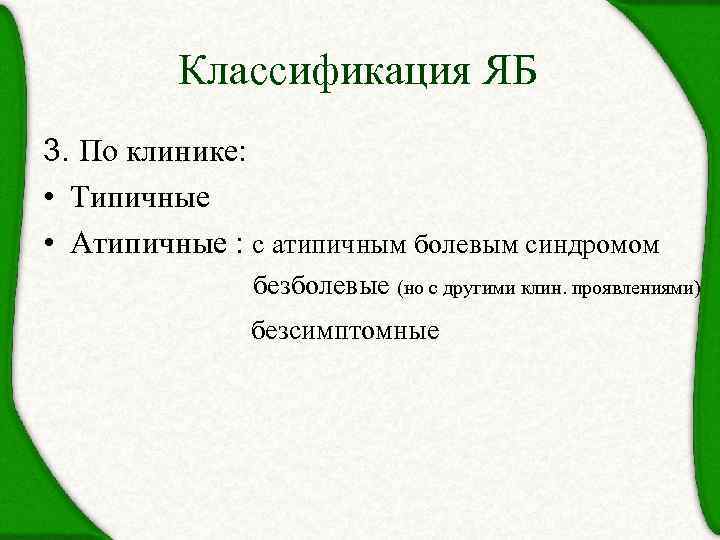 Классификация ЯБ

3. По клинике:

• Типичные

• Атипичные : с атипичным болевым синдромом

безболевые (но с другими клин. проявлениями)

безсимптомные